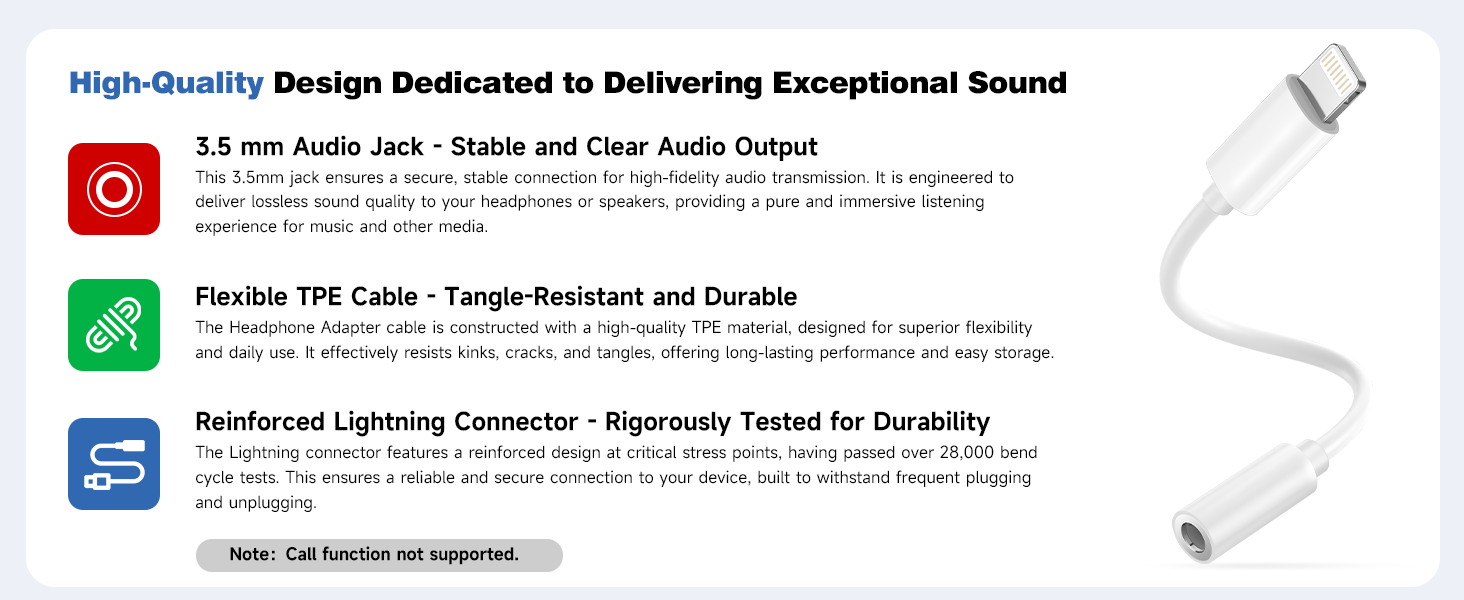 High-Quality Design Dedicated to Delivering Exceptional Sound

3.5 mm Audio Jack - Stable and Clear Audio Output
This 3.5mm jack ensures a secure, stable connection for high-fidelity audio transmission. It is engineered to deliver lossless sound quality to your headphones or speakers, providing a pure and immersive listening experience for music and other media.

Flexible TPE Cable - Tangle-Resistant and Durable
The Headphone Adapter cable is constructed with a high-quality TPE material, designed for superior flexibility and daily use. It effectively resists kinks, cracks, and tangles, offering long-lasting performance and easy storage.

Reinforced Lightning Connector - Rigorously Tested for Durability
The Lightning connector features a reinforced design at critical stress points, having passed over 28,000 bend cycle tests. This ensures a reliable and secure connection to your device, built to withstand frequent plugging and unplugging.

Note: Call function not supported.